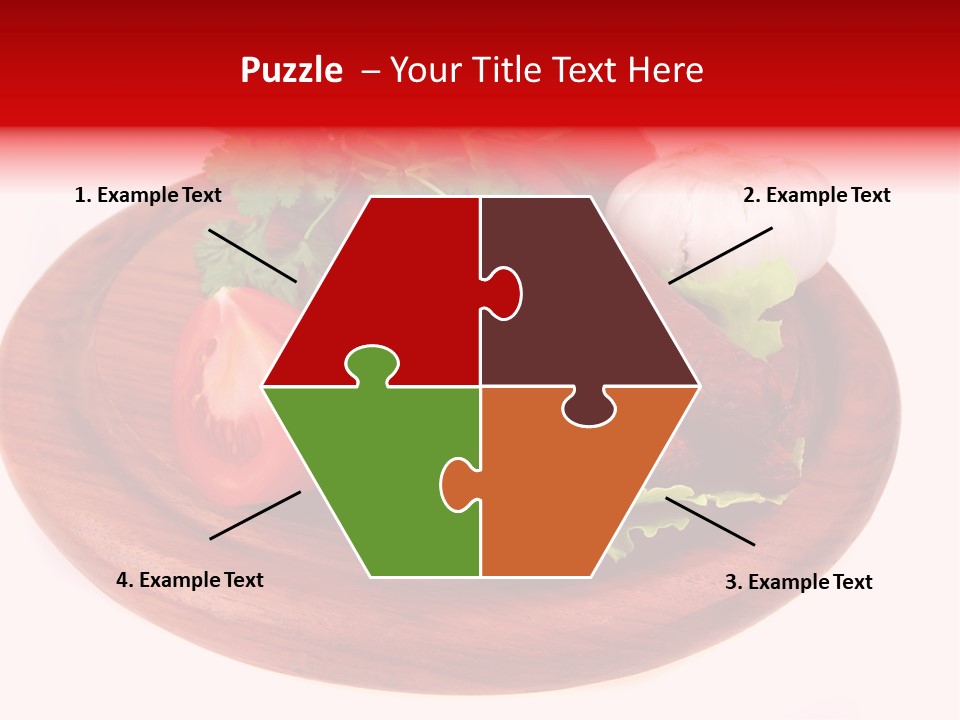 Puzzle – Your Title Text Here

1. Example Text

2. Example Text

4. Example Text

3. Example Text